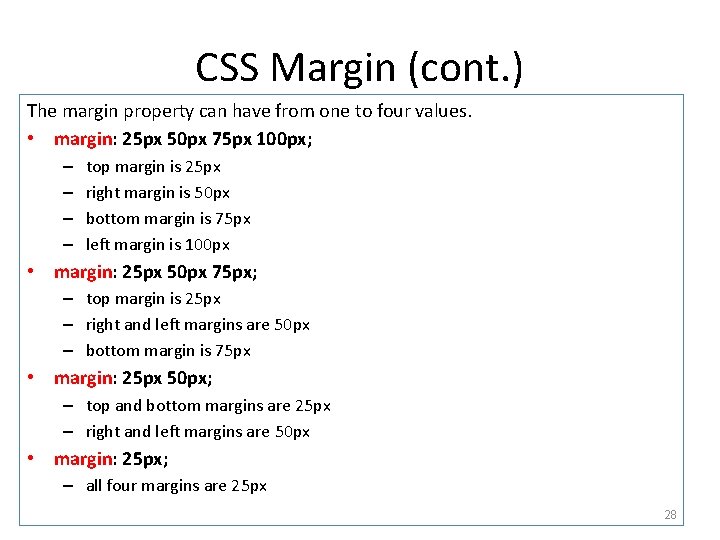 CSS Margin (cont.)

The margin property can have from one to four values.

• margin: 25px 50px 75px 100px;
– top margin is 25px
– right margin is 50px
– bottom margin is 75px
– left margin is 100px

• margin: 25px 50px 75px;
– top margin is 25px
– right and left margins are 50px
– bottom margin is 75px

• margin: 25px 50px;
– top and bottom margins are 25px
– right and left margins are 50px

• margin: 25px;
– all four margins are 25px

28